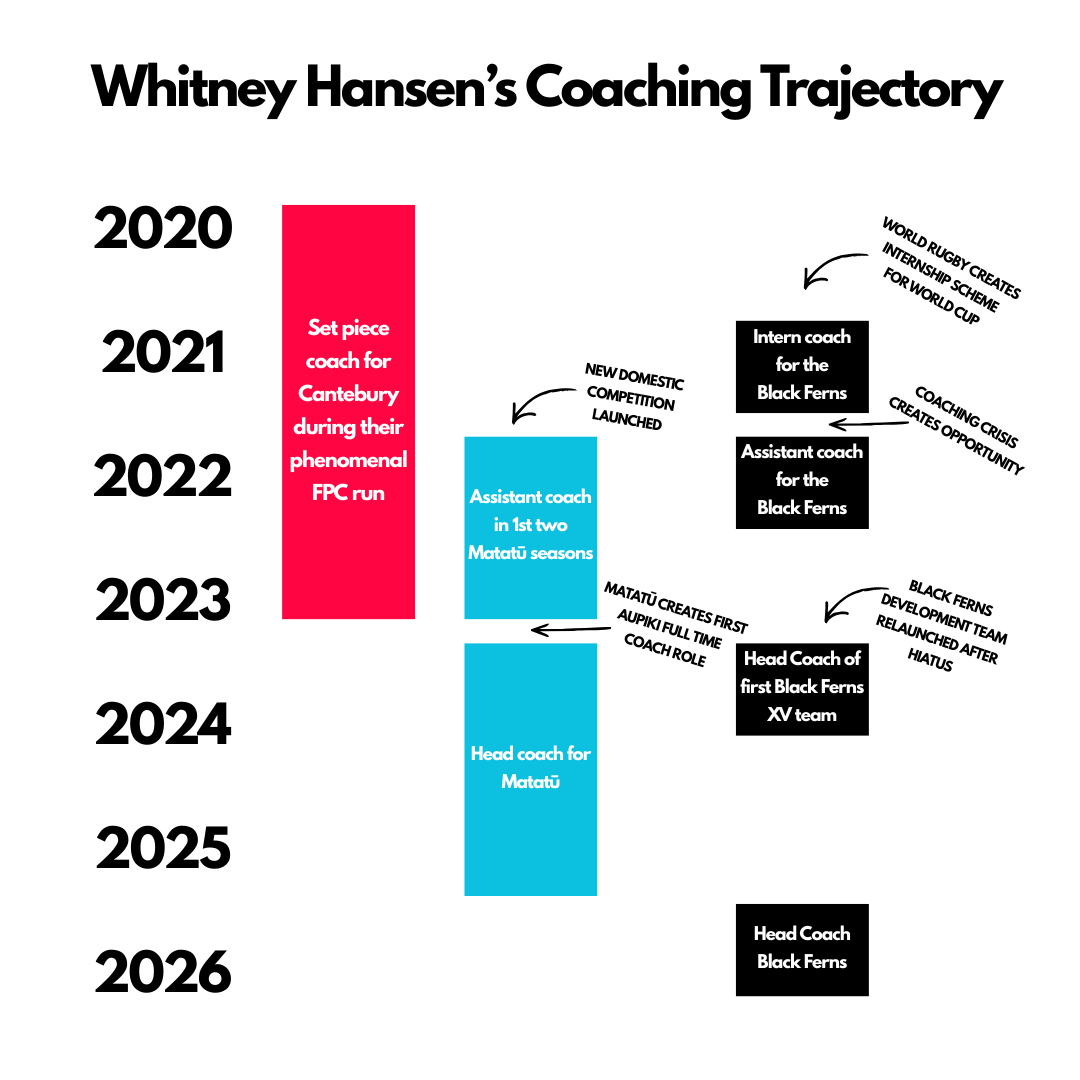 Whitney Hansen's Coaching Trajectory

2020

2021

2022

2023

2024

2025

2026

Set piece coach for Cantebury during their phenomenal FPC run

NEW DOMESTIC COMPETITION LAUNCHED

Assistant coach in 1st two Matatū seasons

MATATŪ CREATES FIRST AUPIKI FULL TIME COACH ROLE

Head coach for Matatū

WORLD RUGBY CREATES INTERNSHIP SCHEME FOR WORLD CUP

Intern coach for the Black Ferns

COACHING CRISIS CREATES OPPORTUNITY

Assistant coach for the Black Ferns

BLACK FERNS DEVELOPMENT TEAM RELAUNCHED AFTER HIATUS

Head Coach of first Black Ferns XV team

Head Coach Black Ferns